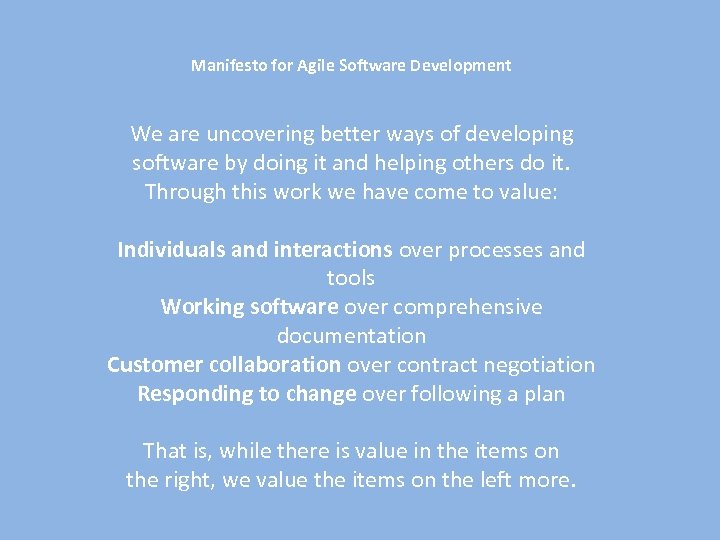 Manifesto for Agile Software Development

We are uncovering better ways of developing software by doing it and helping others do it. Through this work we have come to value:

Individuals and interactions over processes and tools
Working software over comprehensive documentation
Customer collaboration over contract negotiation
Responding to change over following a plan

That is, while there is value in the items on the right, we value the items on the left more.